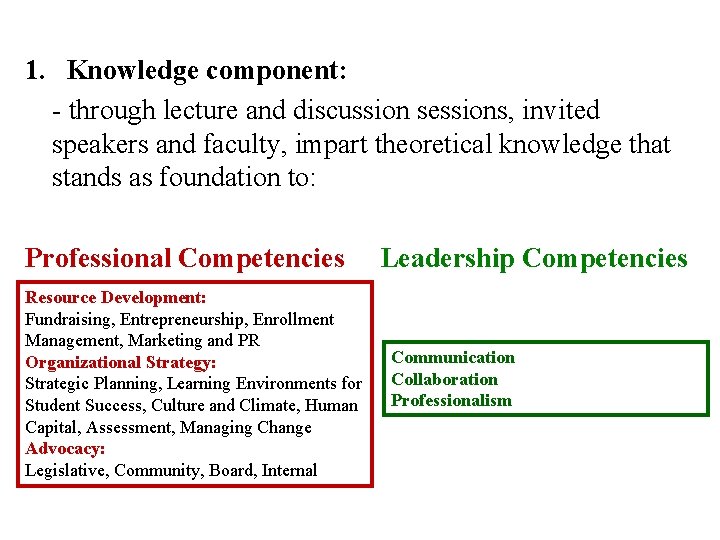 1. Knowledge component:

- through lecture and discussion sessions, invited speakers and faculty, impart theoretical knowledge that stands as foundation to:

Professional Competencies

Resource Development:
Fundraising, Entrepreneurship, Enrollment Management, Marketing and PR
Organizational Strategy:
Strategic Planning, Learning Environments for Student Success, Culture and Climate, Human Capital, Assessment, Managing Change
Advocacy:
Legislative, Community, Board, Internal

Leadership Competencies

Communication
Collaboration
Professionalism